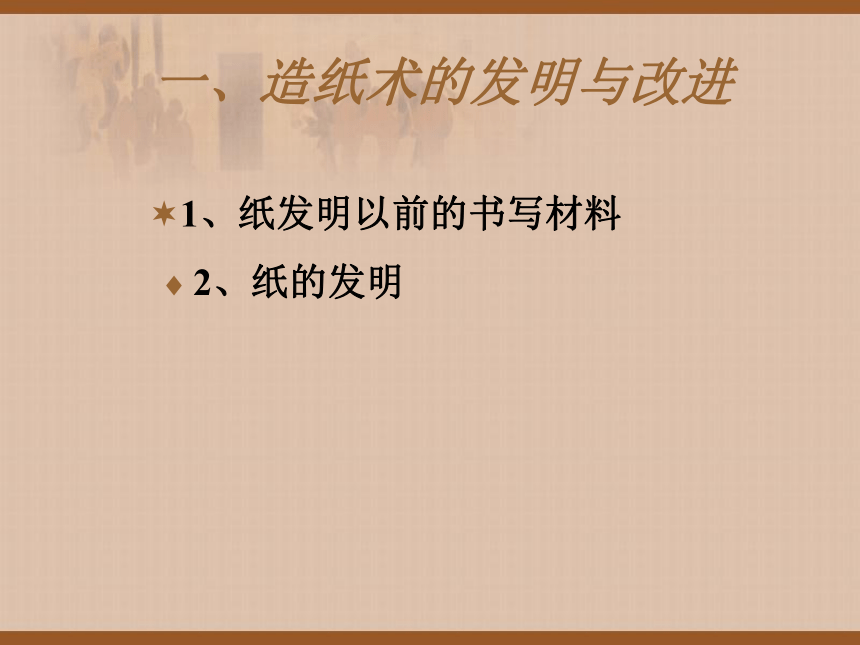 一、造纸术的发明与改进

1、纸发明以前的书写材料

2、纸的发明